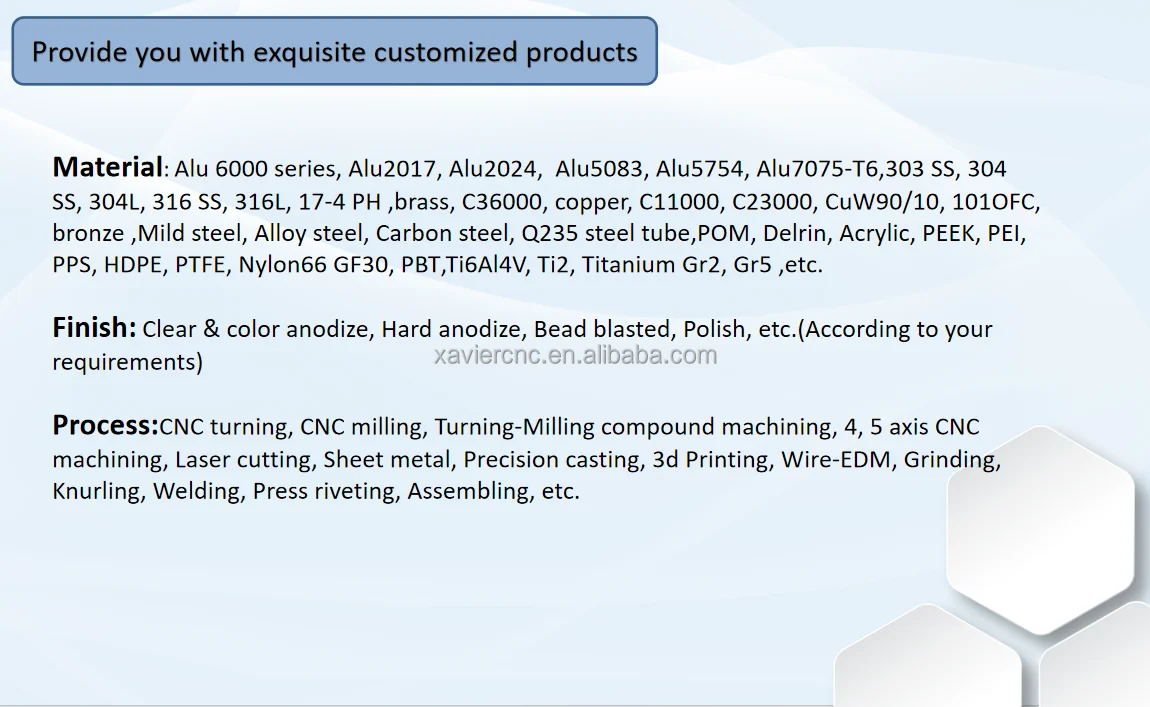 Provide you with exquisite customized products

Material: Alu 6000 series, Alu2017, Alu2024, Alu5083, Alu5754, Alu7075-T6,303 SS, 304 SS, 304L, 316 SS, 316L, 17-4 PH ,brass, C36000, copper, C11000, C23000, CuW90/10, 101OFC, bronze ,Mild steel, Alloy steel, Carbon steel, Q235 steel tube,POM, Delrin, Acrylic, PEEK, PEI, PPS, HDPE, PTFE, Nylon66 GF30, PBT,Ti6Al4V, Ti2, Titanium Gr2, Gr5 ,etc.

Finish: Clear & color anodize, Hard anodize, Bead blasted, Polish, etc.(According to your requirements)

xaviercnc.en.alibaba.com

Process:CNC turning, CNC milling, Turning-Milling compound machining, 4, 5 axis CNC machining, Laser cutting, Sheet metal, Precision casting, 3d Printing, Wire-EDM, Grinding, Knurling, Welding, Press riveting, Assembling, etc.